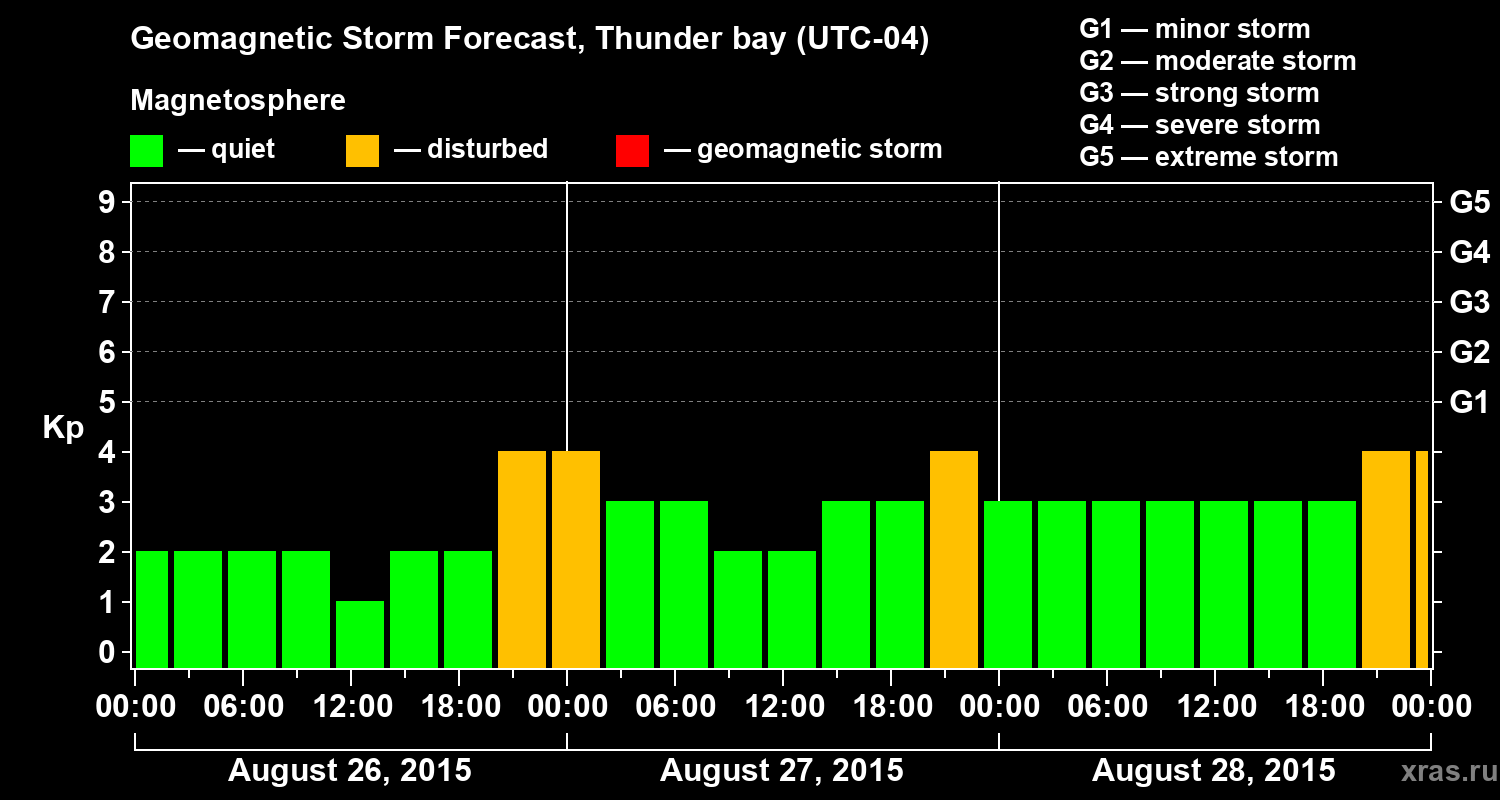 Geomagnetic Storm Forecast, Thunder bay (UTC-04)

Magnetosphere

— quiet — disturbed — geomagnetic storm

G1 — minor storm
G2 — moderate storm
G3 — strong storm
G4 — severe storm
G5 — extreme storm

Kp

9
8
7
6
5
4
3
2
1
0

G5
G4
G3
G2
G1

00:00 06:00 12:00 18:00 00:00 06:00 12:00 18:00 00:00 06:00 12:00 18:00 00:00

August 26, 2015 August 27, 2015 August 28, 2015

xras.ru